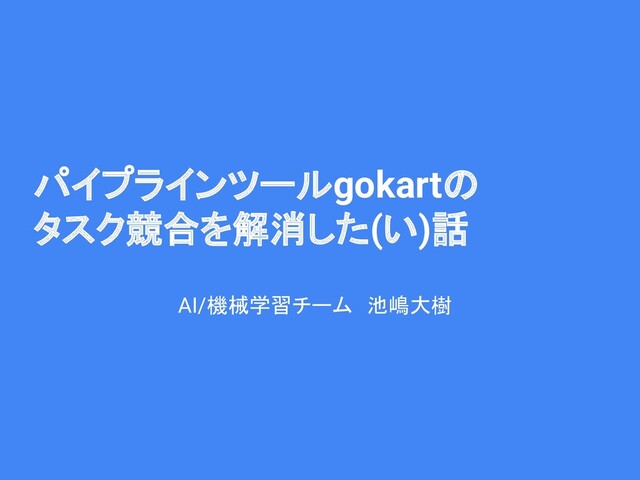 パイプラインツールgokartの
タスク競合を解消した(い)話

AI/機械学習チーム　池嶋大樹